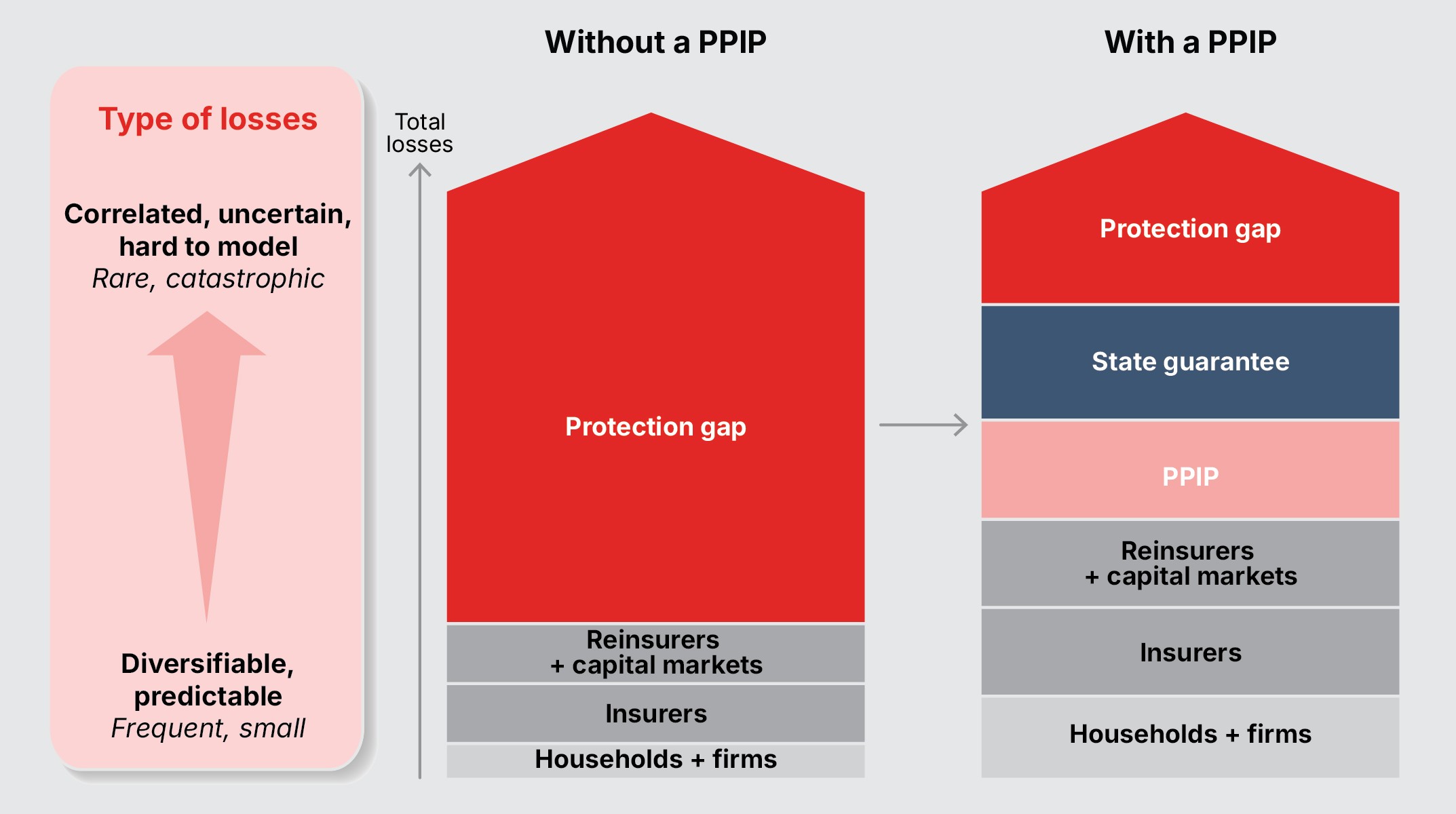 Type of losses

Correlated, uncertain, hard to model
Rare, catastrophic

Diversifiable, predictable
Frequent, small

Without a PPIP

Total losses

Protection gap

Reinsurers + capital markets

Insurers

Households + firms

With a PPIP

Protection gap

State guarantee

PPIP

Reinsurers + capital markets

Insurers

Households + firms